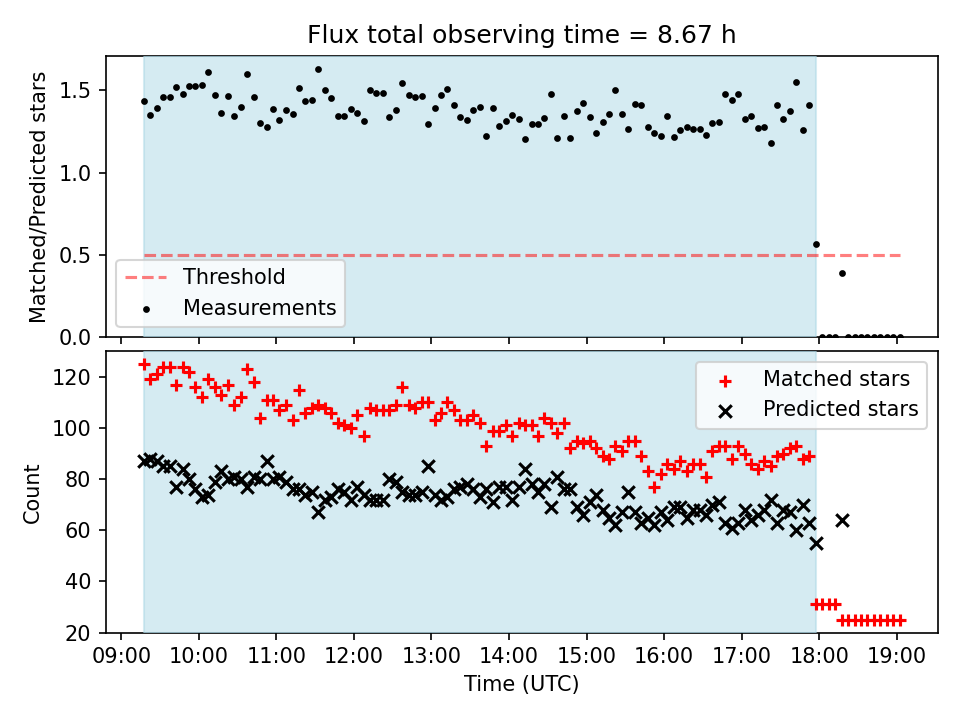 Flux total observing time = 8.67 h

Matched/Predicted stars

1.5
1.0
0.5
0.0

Threshold
Measurements

Count

120
100
80
60
40
20

Matched stars
Predicted stars

09:00 10:00 11:00 12:00 13:00 14:00 15:00 16:00 17:00 18:00 19:00
Time (UTC)